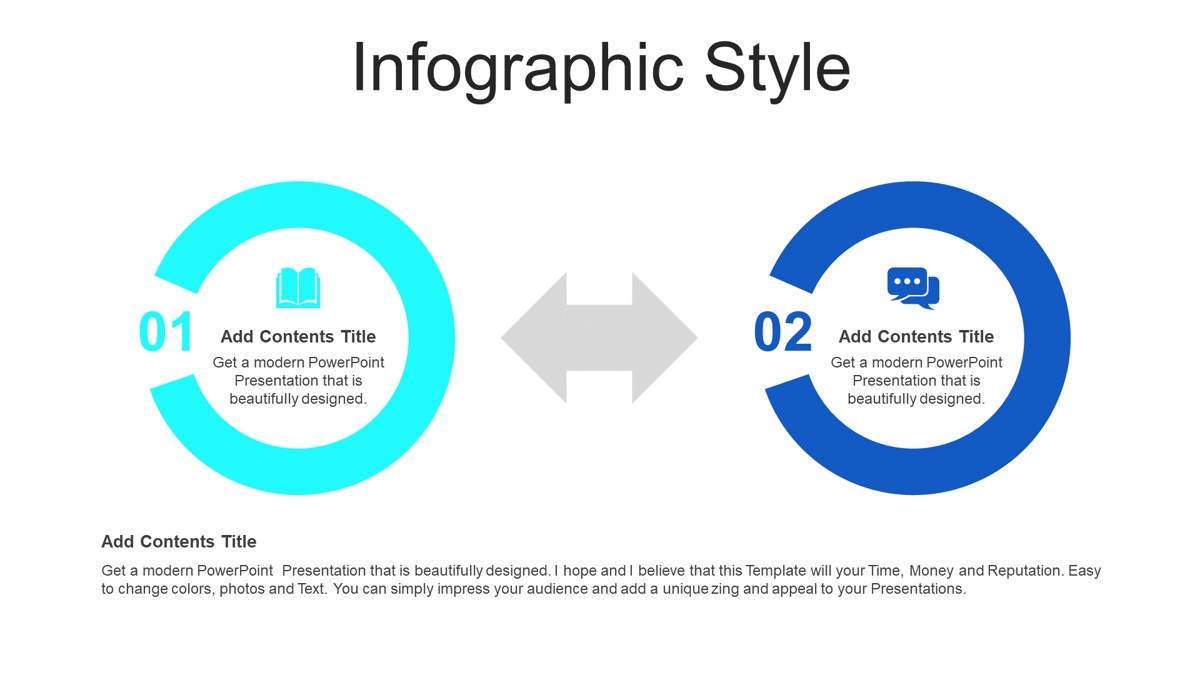 Infographic Style

01

Add Contents Title

Get a modern PowerPoint Presentation that is beautifully designed.

02

Add Contents Title

Get a modern PowerPoint Presentation that is beautifully designed.

Add Contents Title

Get a modern PowerPoint Presentation that is beautifully designed. I hope and I believe that this Template will your Time, Money and Reputation. Easy to change colors, photos and Text. You can simply impress your audience and add a unique zing and appeal to your Presentations.